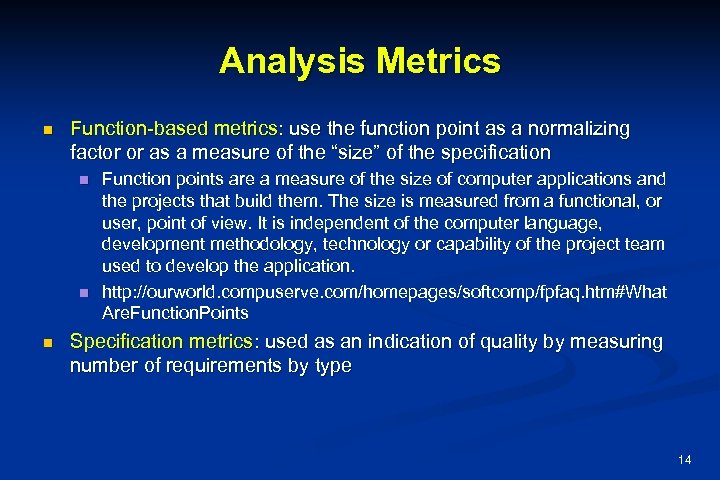 Analysis Metrics

Function-based metrics: use the function point as a normalizing factor or as a measure of the “size” of the specification

Function points are a measure of the size of computer applications and the projects that build them. The size is measured from a functional, or user, point of view. It is independent of the computer language, development methodology, technology or capability of the project team used to develop the application.

http://ourworld.compuserve.com/homepages/softcomp/fpfaq.htm#WhatAreFunctionPoints

Specification metrics: used as an indication of quality by measuring number of requirements by type

14